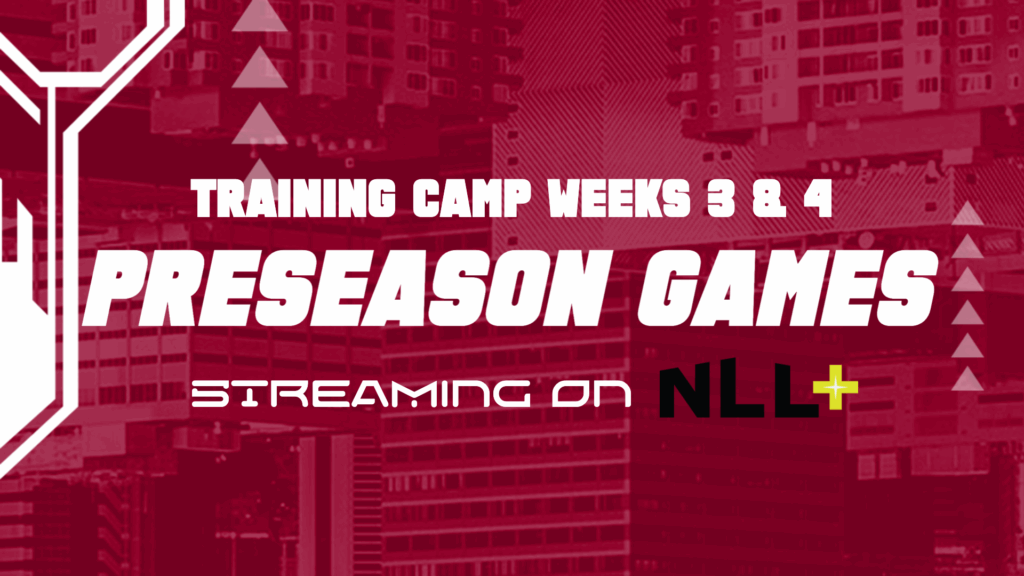 TRAINING CAMP WEEKS 3 & 4
PRESEASON GAMES
STREAMING ON NLL+